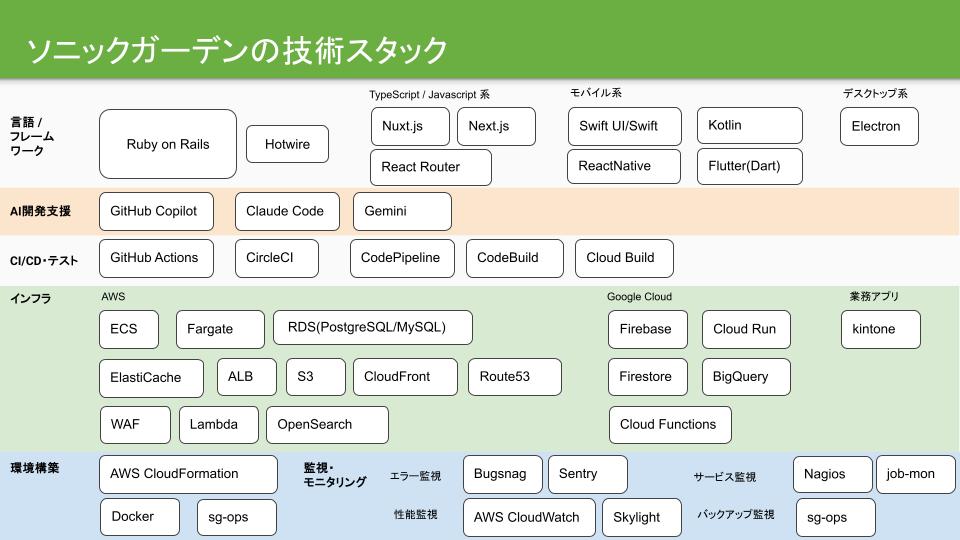 ソニックガーデンの技術スタック

言語 / フレームワーク

Ruby on Rails

Hotwire

TypeScript / Javascript 系

Nuxt.js

Next.js

React Router

モバイル系

Swift UI/Swift

Kotlin

ReactNative

Flutter(Dart)

デスクトップ系

Electron

AI開発支援

GitHub Copilot

Claude Code

Gemini

CI/CD・テスト

GitHub Actions

CircleCI

CodePipeline

CodeBuild

Cloud Build

インフラ

AWS

ECS

Fargate

RDS(PostgreSQL/MySQL)

ElastiCache

ALB

S3

CloudFront

Route53

WAF

Lambda

OpenSearch

Google Cloud

Firebase

Cloud Run

Firestore

BigQuery

Cloud Functions

業務アプリ

kintone

環境構築

AWS CloudFormation

Docker

sg-ops

監視・モニタリング

エラー監視

Bugsnag

Sentry

性能監視

AWS CloudWatch

Skylight

サービス監視

Nagios

job-mon

バックアップ監視

sg-ops